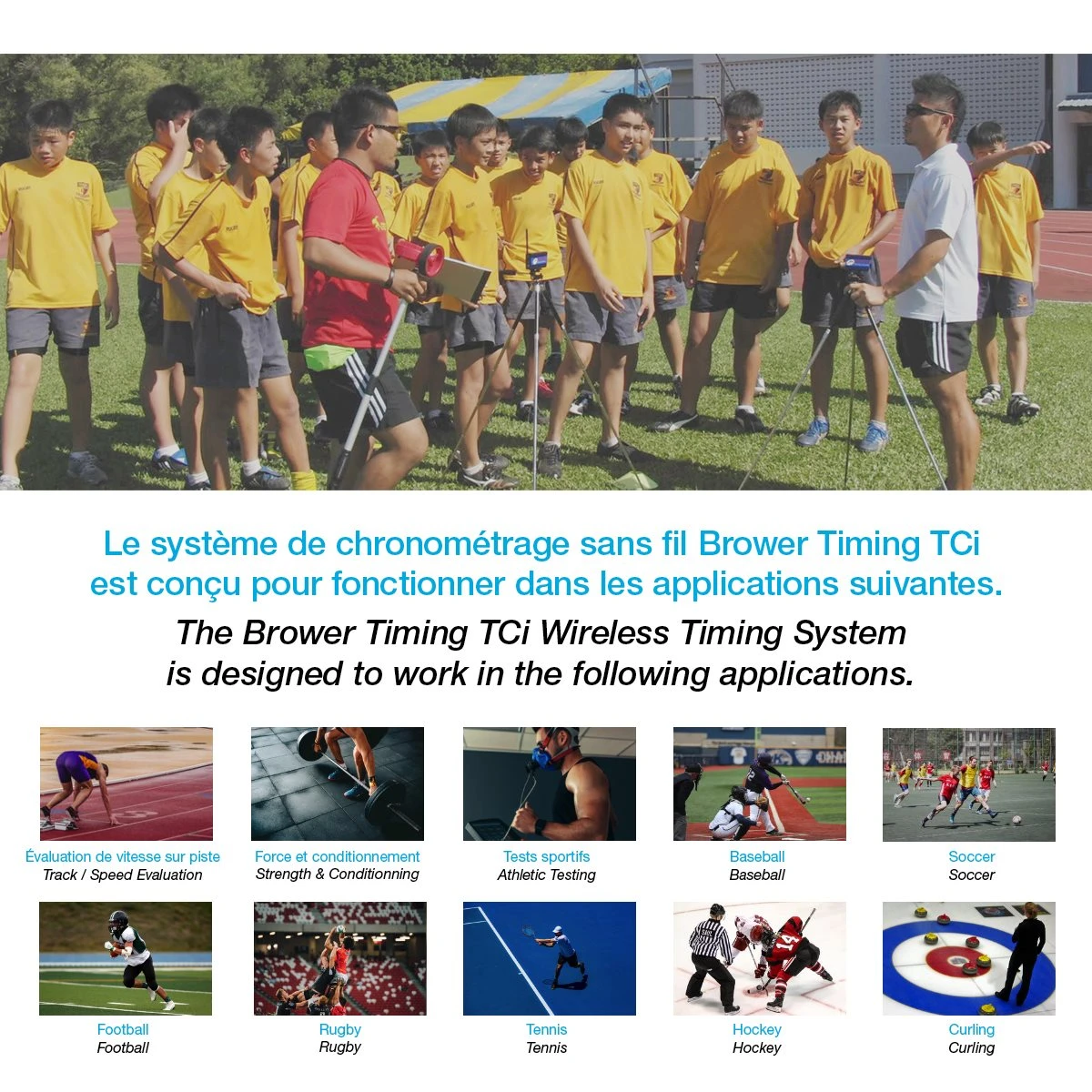 Le système de chronométrage sans fil Brower Timing TCi est conçu pour fonctionner dans les applications suivantes.

The Brower Timing TCi Wireless Timing System is designed to work in the following applications.

Évaluation de vitesse sur piste
Track / Speed Evaluation

Force et conditionnement
Strength & Conditionning

Tests sportifs
Athletic Testing

Baseball
Baseball

Soccer
Soccer

Football
Football

Rugby
Rugby

Tennis
Tennis

Hockey
Hockey

Curling
Curling